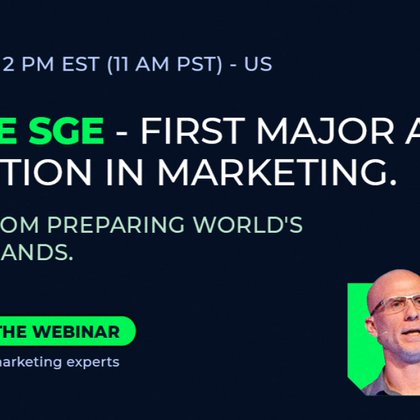 2 PM EST (11 AM PST) - US

E SGE - FIRST MAJOR A
TION IN MARKETING.

OM PREPARING WORLD'S
ANDS.

THE WEBINAR

arketing experts